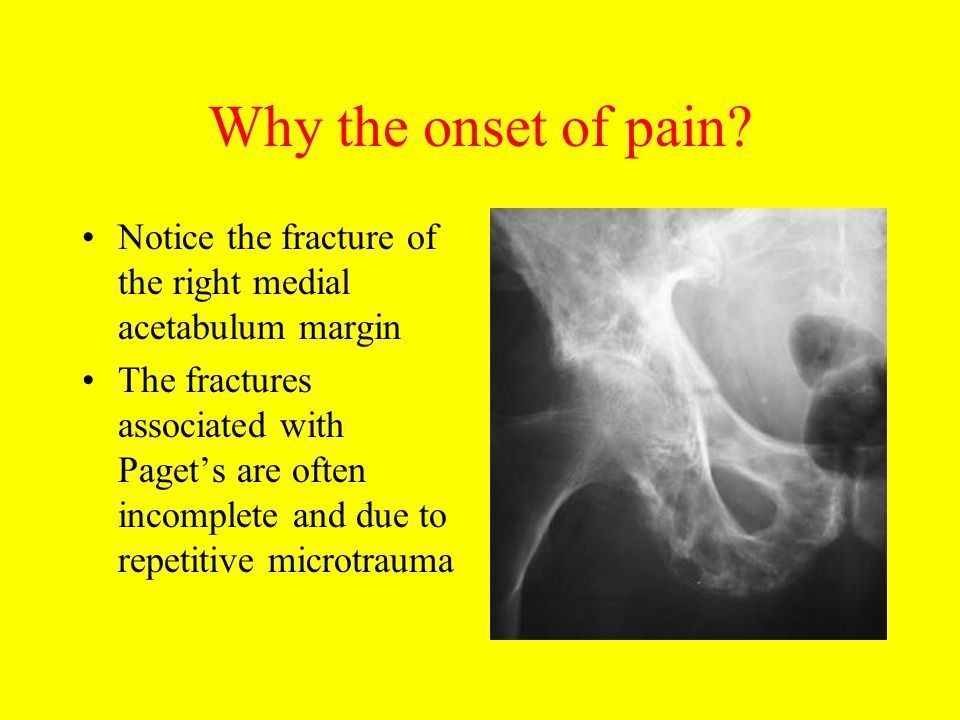 Why the onset of pain?

• Notice the fracture of the right medial acetabulum margin
• The fractures associated with Paget’s are often incomplete and due to repetitive microtrauma